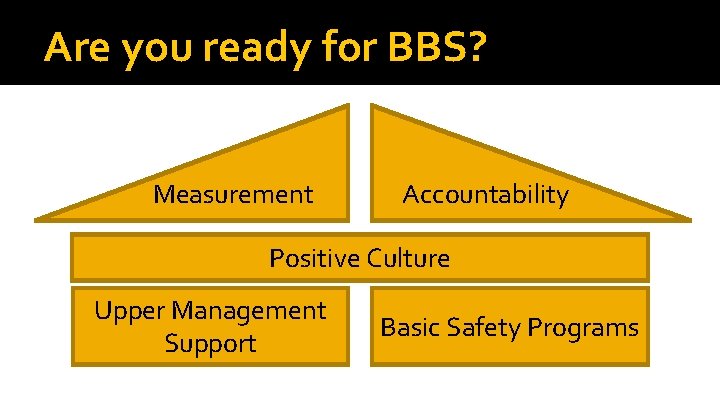 Are you ready for BBS?

Measurement

Accountability

Positive Culture

Upper Management Support

Basic Safety Programs